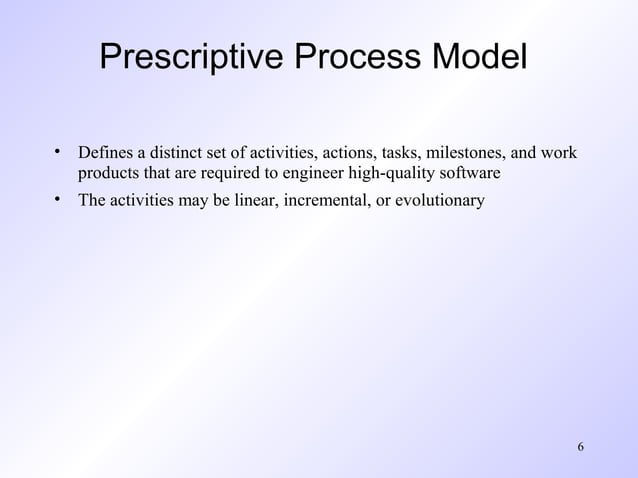 Prescriptive Process Model

• Defines a distinct set of activities, actions, tasks, milestones, and work products that are required to engineer high-quality software

• The activities may be linear, incremental, or evolutionary

6